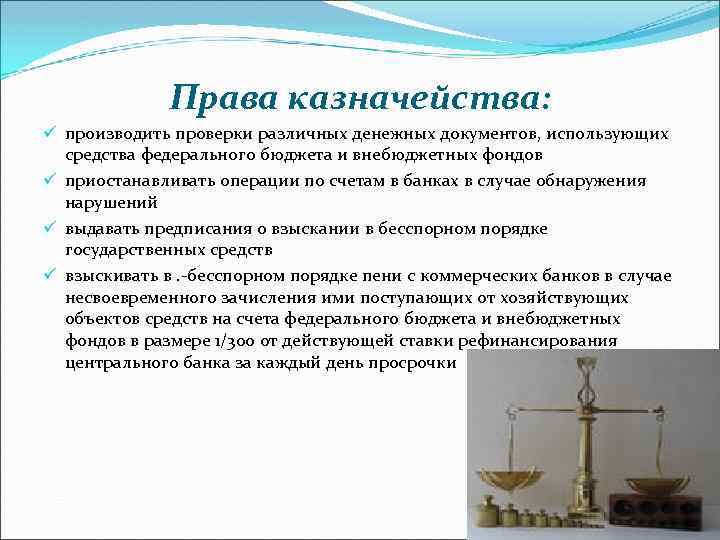 Права казначейства:

✓ производить проверки различных денежных документов, использующих средства федерального бюджета и внебюджетных фондов

✓ приостанавливать операции по счетам в банках в случае обнаружения нарушений

✓ выдавать предписания о взыскании в бесспорном порядке государственных средств

✓ взыскивать в .-бесспорном порядке пени с коммерческих банков в случае несвоевременного зачисления ими поступающих от хозяйствующих объектов средств на счета федерального бюджета и внебюджетных фондов в размере 1/300 от действующей ставки рефинансирования центрального банка за каждый день просрочки